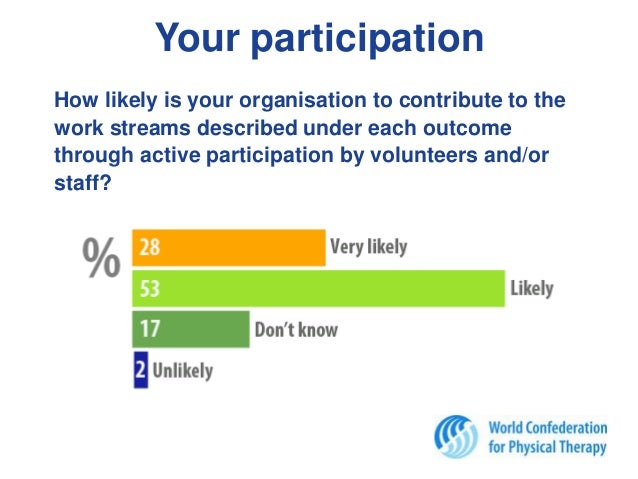 Your participation

How likely is your organisation to contribute to the work streams described under each outcome through active participation by volunteers and/or staff?

%

28 Very likely

53 Likely

17 Don't know

2 Unlikely

World Confederation for Physical Therapy